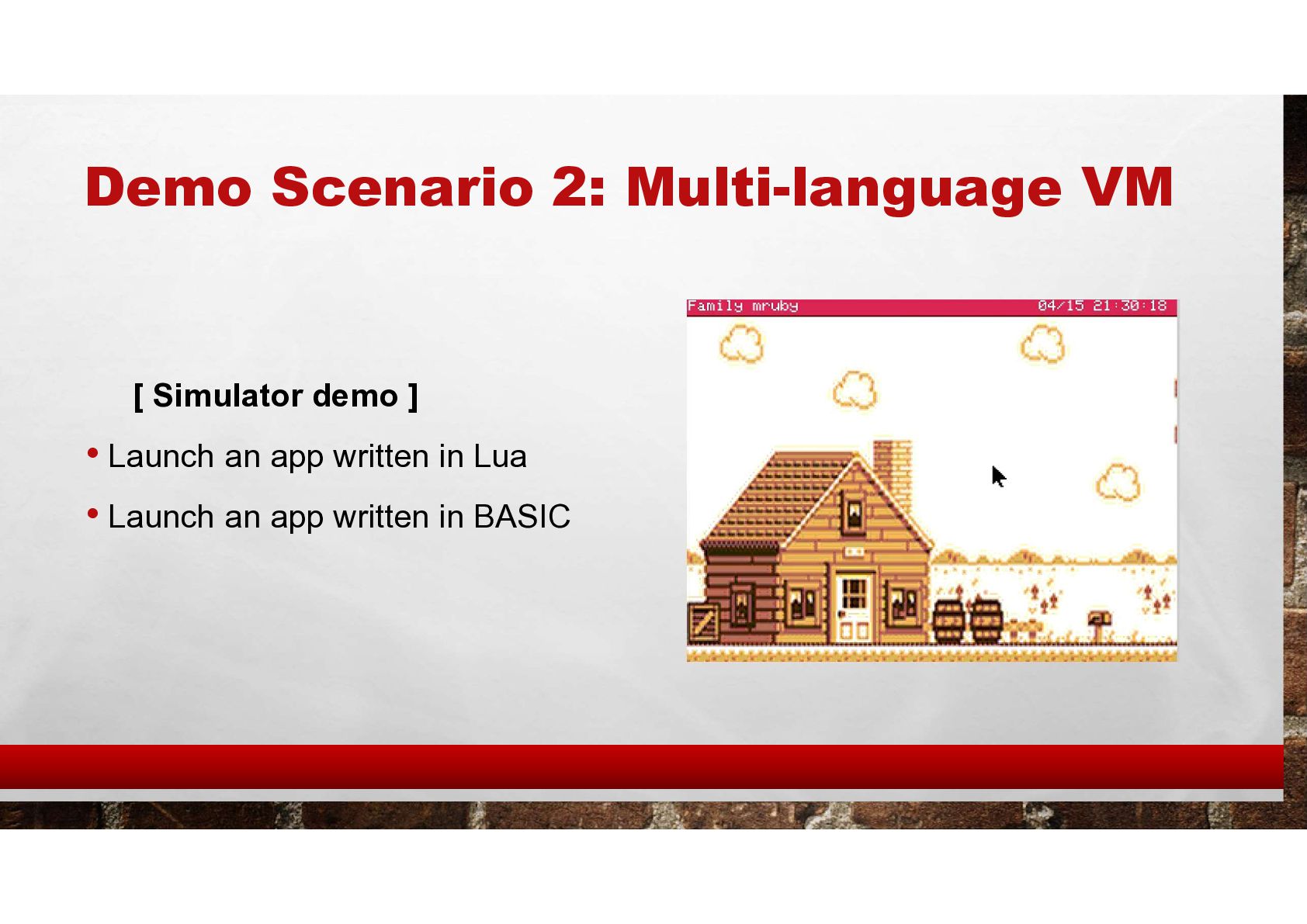 Demo Scenario 2: Multi-language VM

[ Simulator demo ]

• Launch an app written in Lua

• Launch an app written in BASIC

Family mruby 04/15 21:30:18